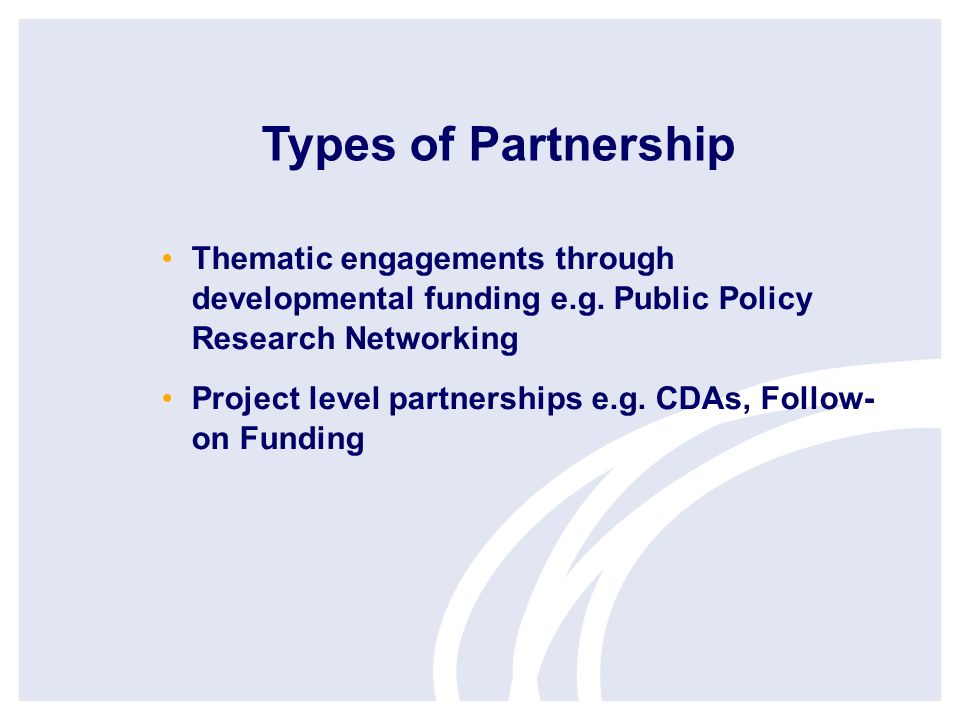 Types of Partnership

• Thematic engagements through developmental funding e.g. Public Policy Research Networking

• Project level partnerships e.g. CDAs, Follow-on Funding